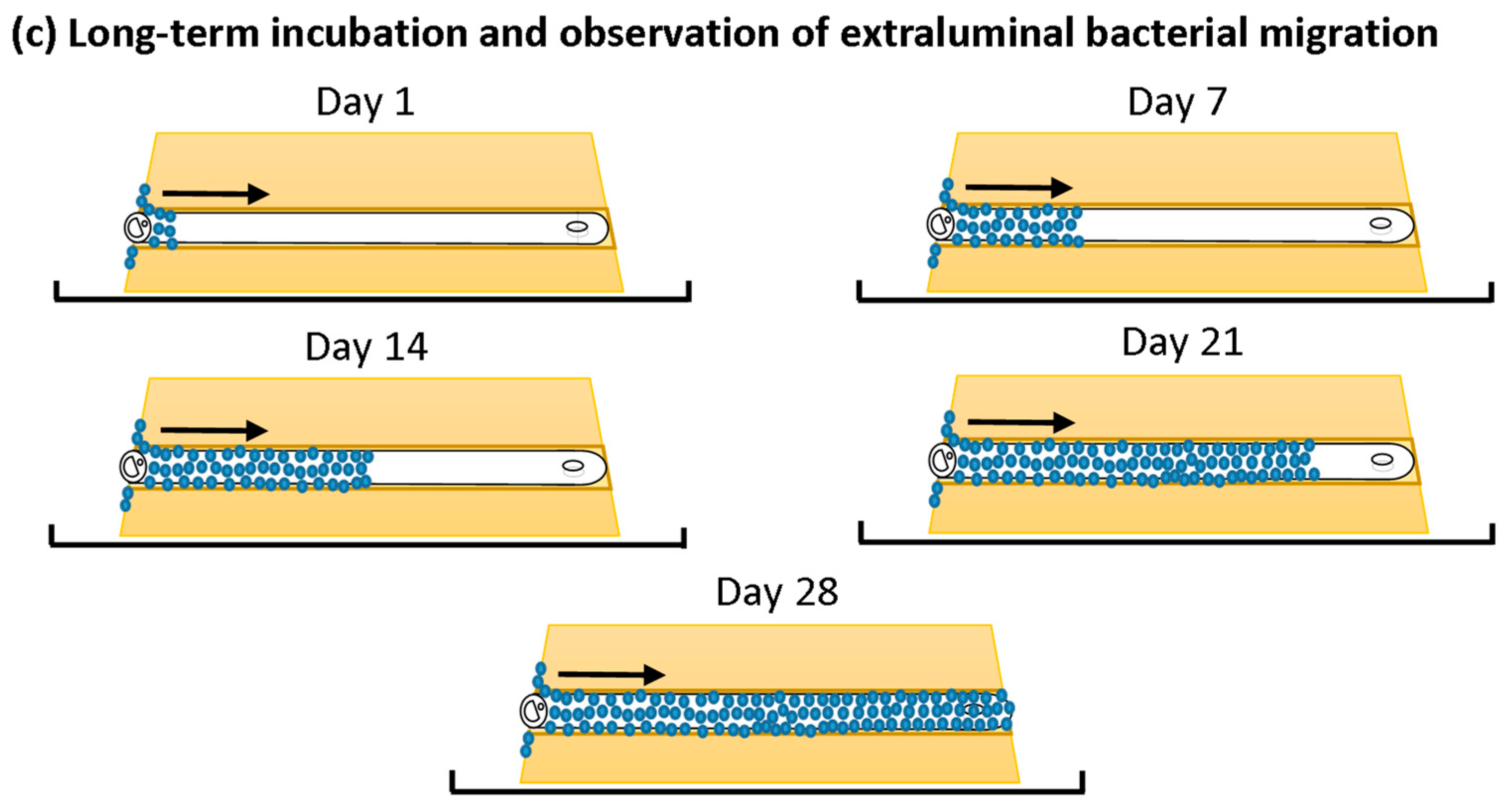 (c) Long-term incubation and observation of extraluminal bacterial migration

Day 1

Day 7

Day 14

Day 21

Day 28